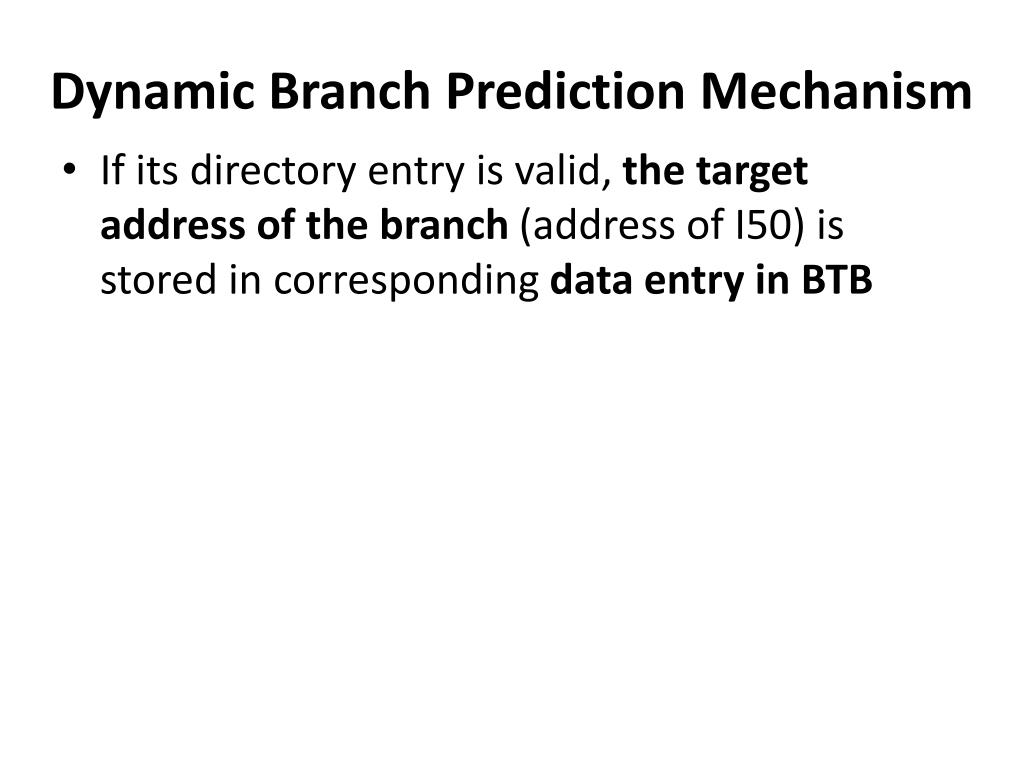 Dynamic Branch Prediction Mechanism

• If its directory entry is valid, the target address of the branch (address of I50) is stored in corresponding data entry in BTB